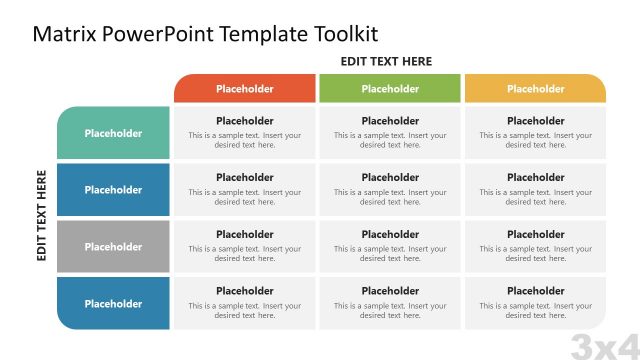 Matrix PowerPoint Template Toolkit

EDIT TEXT HERE

EDIT TEXT HERE

| | Placeholder | Placeholder | Placeholder |
|---|---|---|---|
| Placeholder | Placeholder This is a sample text. Insert your desired text here. | Placeholder This is a sample text. Insert your desired text here. | Placeholder This is a sample text. Insert your desired text here. |
| Placeholder | Placeholder This is a sample text. Insert your desired text here. | Placeholder This is a sample text. Insert your desired text here. | Placeholder This is a sample text. Insert your desired text here. |
| Placeholder | Placeholder This is a sample text. Insert your desired text here. | Placeholder This is a sample text. Insert your desired text here. | Placeholder This is a sample text. Insert your desired text here. |
| Placeholder | Placeholder This is a sample text. Insert your desired text here. | Placeholder This is a sample text. Insert your desired text here. | Placeholder This is a sample text. Insert your desired text here. |

3x4